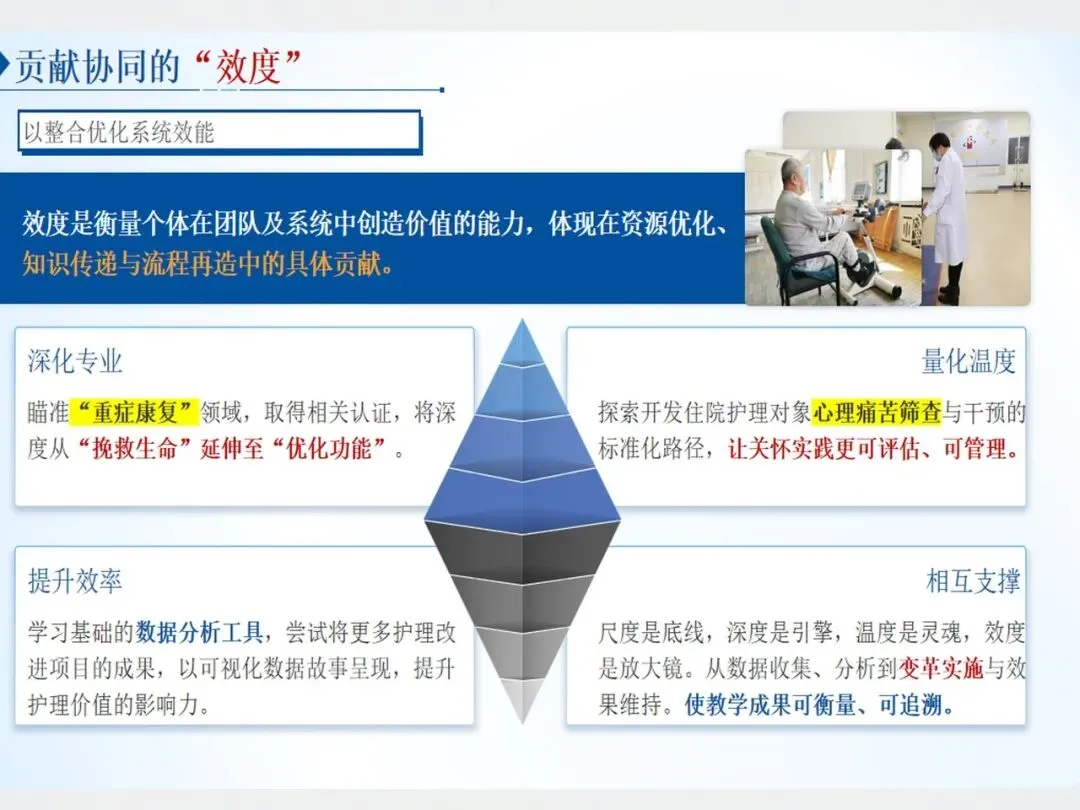 贡献协同的“效度”

以整合优化系统效能

效度是衡量个体在团队及系统中创造价值的能力，体现在资源优化、知识传递与流程再造中的具体贡献。

深化专业

瞄准“重症康复”领域，取得相关认证，将深度从“挽救生命”延伸至“优化功能”。

量化温度

探索开发住院护理对象心理痛苦筛查与干预的标准化路径，让关怀实践更可评估、可管理。

提升效率

学习基础的数据分析工具，尝试将更多护理改进项目的成果，以可视化数据故事呈现，提升护理价值的影响力。

相互支撑

尺度是底线，深度是引擎，温度是灵魂，效度是放大镜。从数据收集、分析到变革实施与效果维持。使教学成果可衡量、可追溯。